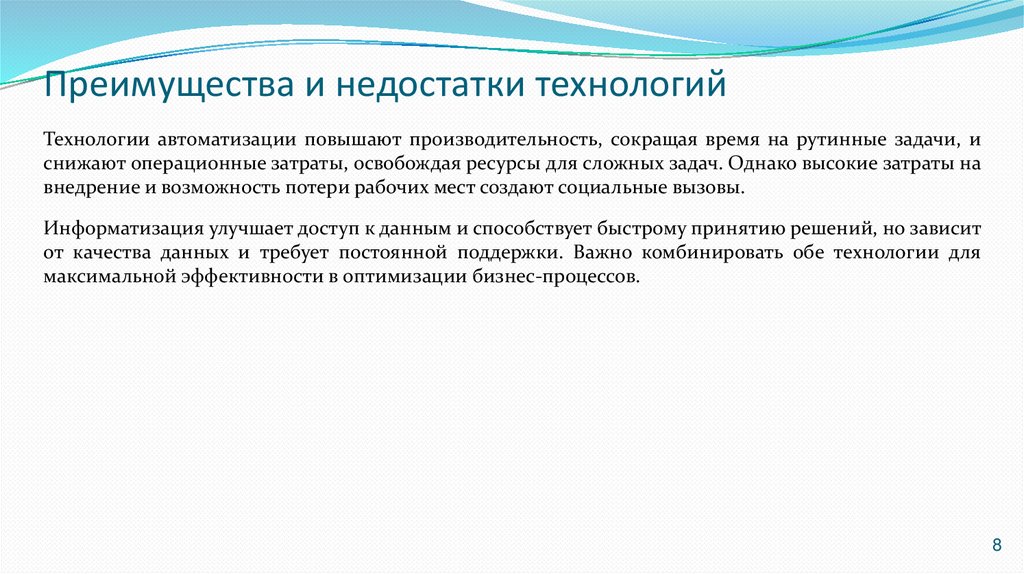 Преимущества и недостатки технологий

Технологии автоматизации повышают производительность, сокращая время на рутинные задачи, и снижают операционные затраты, освобождая ресурсы для сложных задач. Однако высокие затраты на внедрение и возможность потери рабочих мест создают социальные вызовы.

Информатизация улучшает доступ к данным и способствует быстрому принятию решений, но зависит от качества данных и требует постоянной поддержки. Важно комбинировать обе технологии для максимальной эффективности в оптимизации бизнес-процессов.

8